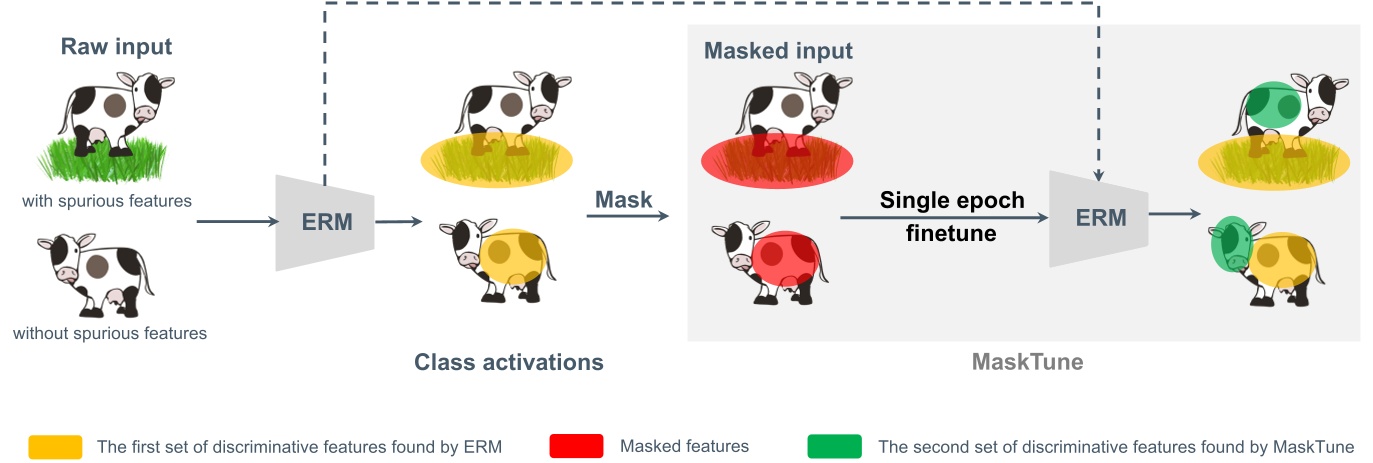 Raw input

with spurious features

without spurious features

ERM

Class activations

Mask

Masked input

Single epoch finetune

ERM

MaskTune

The first set of discriminative features found by ERM

Masked features

The second set of discriminative features found by MaskTune